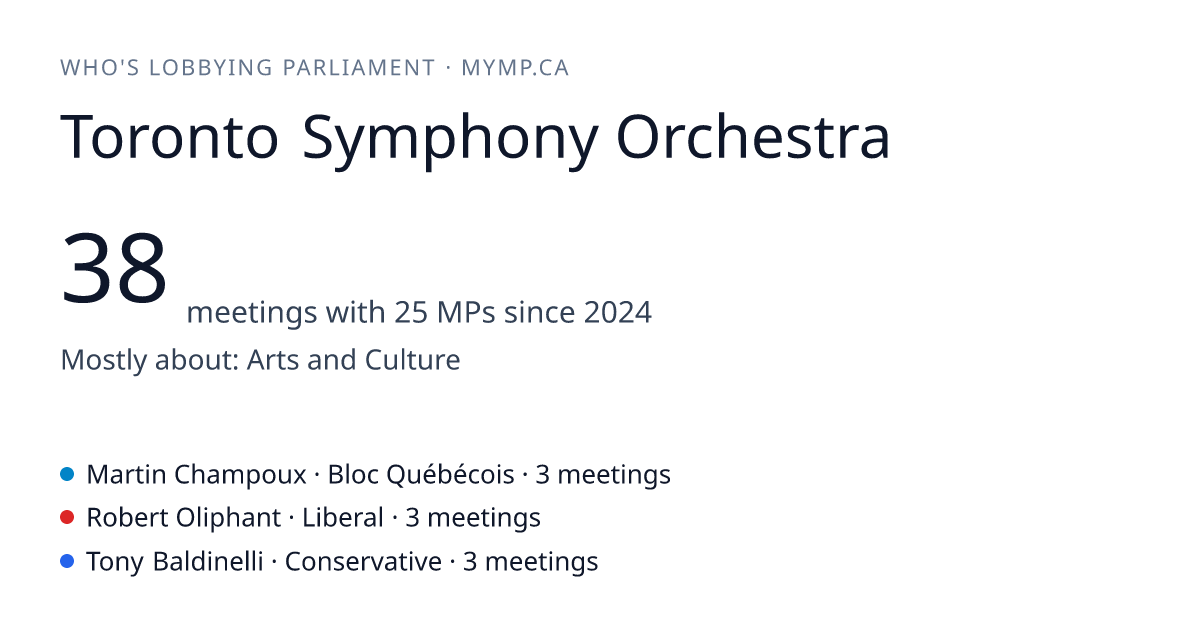 WHO'S LOBBYING PARLIAMENT · MYMP.CA

Toronto Symphony Orchestra

38 meetings with 25 MPs since 2024

Mostly about: Arts and Culture

Martin Champoux · Bloc Québécois · 3 meetings
Robert Oliphant · Liberal · 3 meetings
Tony Baldinelli · Conservative · 3 meetings